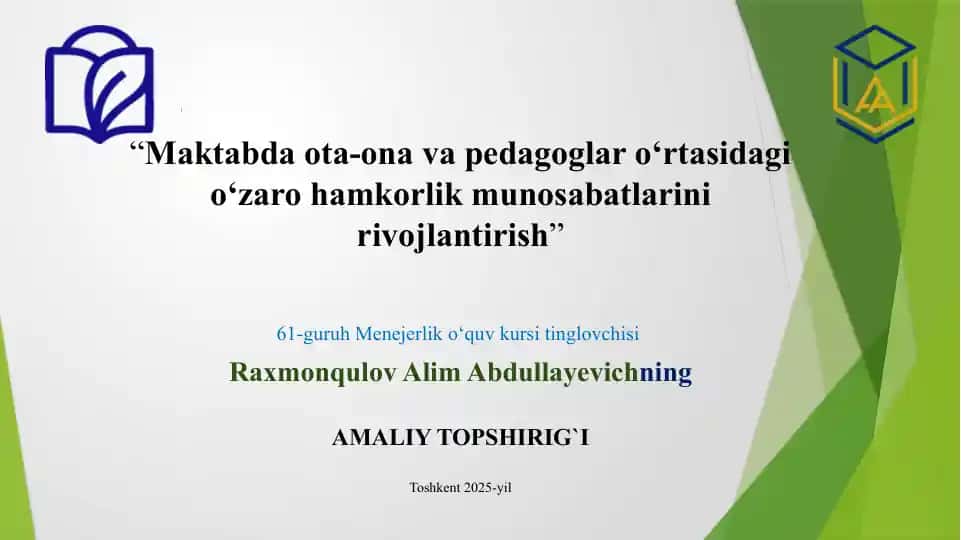 A

“Maktabda ota-ona va pedagoglar o‘rtasidagi o‘zaro hamkorlik munosabatlarini rivojlantirish”

61-guruh Menejerlik o‘quv kursi tinglovchisi

Raxmonqulov Alim Abdullayevichning

AMALIY TOPSHIRIG`I

Toshkent 2025-yil